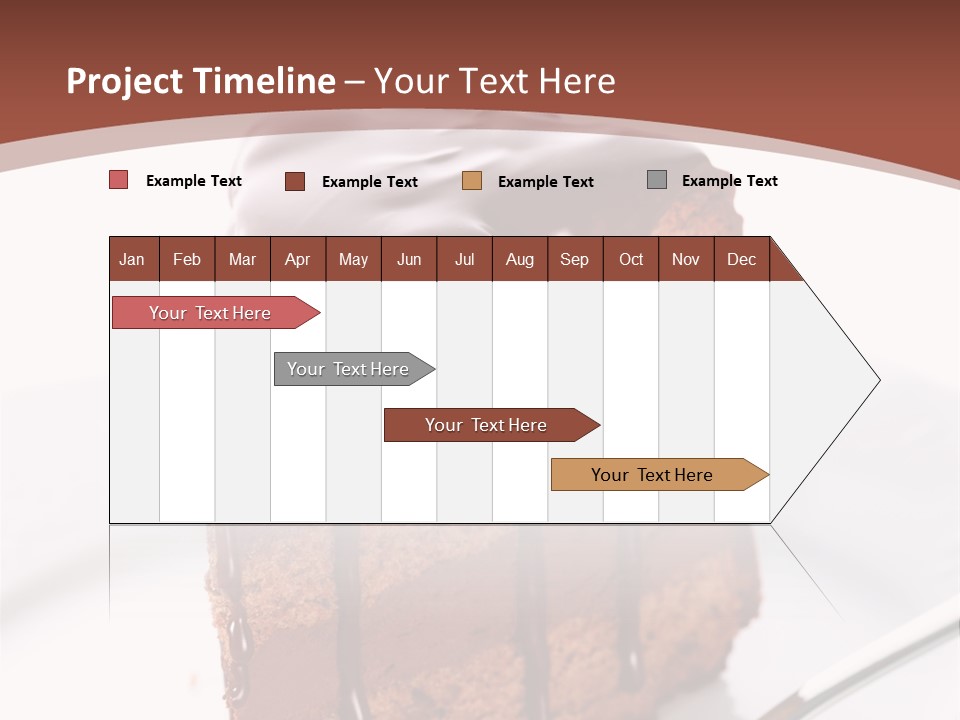 Project Timeline – Your Text Here

Example Text Example Text Example Text Example Text

| Jan | Feb | Mar | Apr | May | Jun | Jul | Aug | Sep | Oct | Nov | Dec |
|---|---|---|---|---|---|---|---|---|---|---|---|

Your Text Here

Your Text Here

Your Text Here

Your Text Here